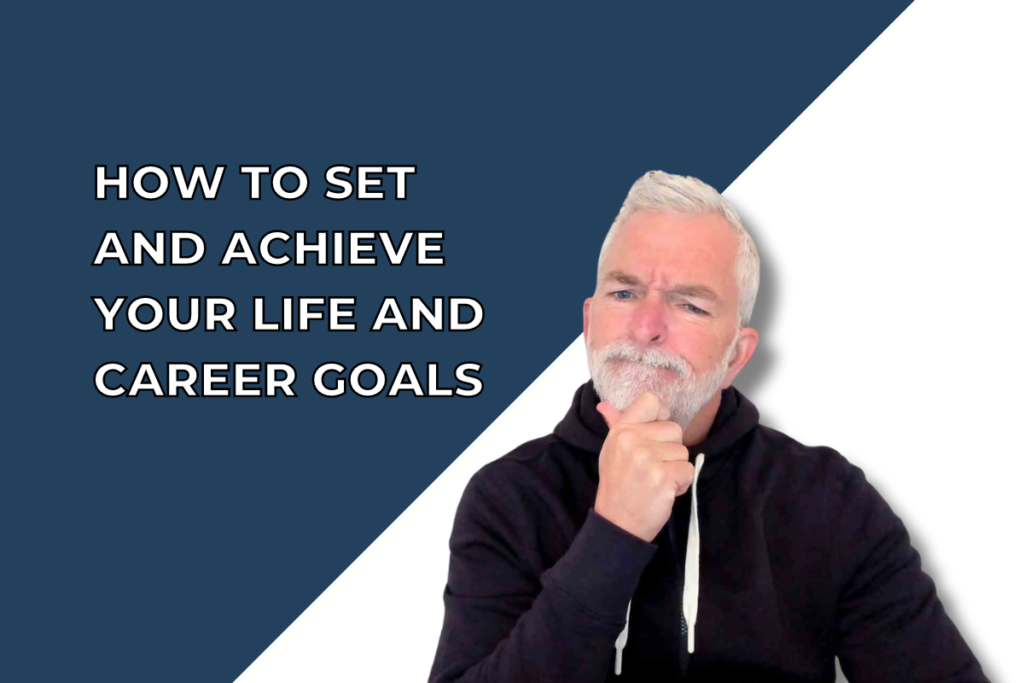 HOW TO SET AND ACHIEVE YOUR LIFE AND CAREER GOALS